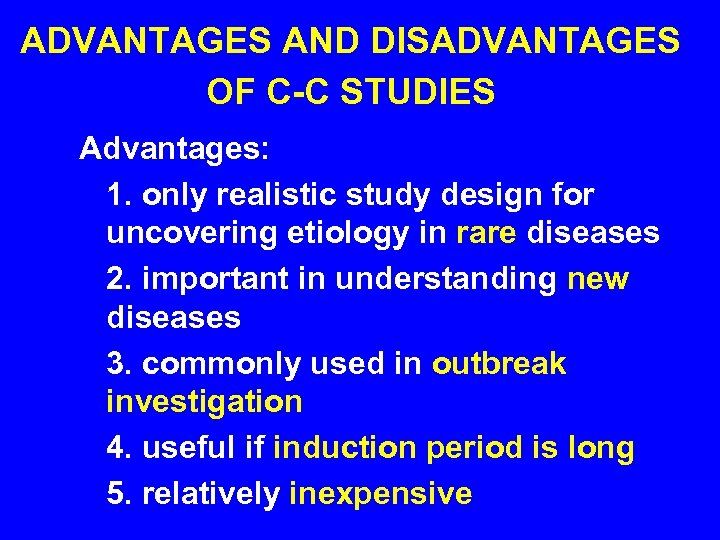 ADVANTAGES AND DISADVANTAGES OF C-C STUDIES

Advantages:

1. only realistic study design for uncovering etiology in rare diseases

2. important in understanding new diseases

3. commonly used in outbreak investigation

4. useful if induction period is long

5. relatively inexpensive